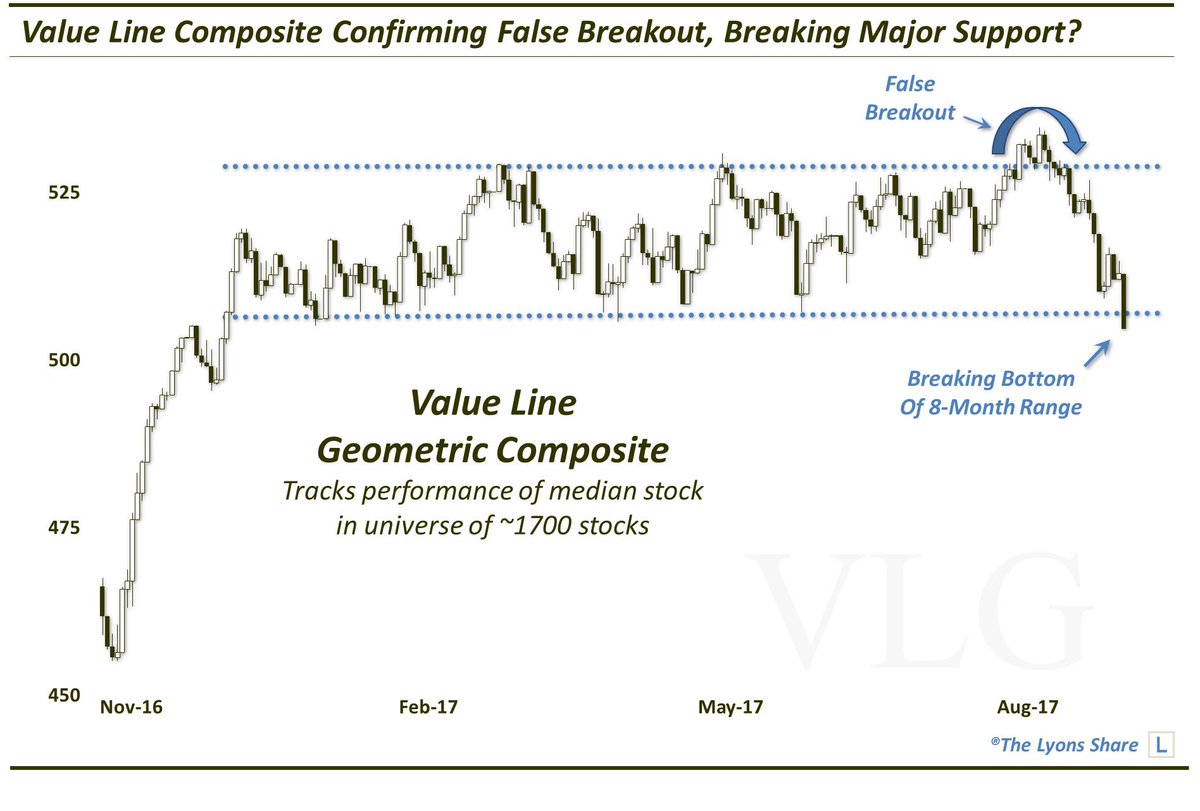 Value Line Composite Confirming False Breakout, Breaking Major Support?

False Breakout

525

500

475

450

Value Line Geometric Composite

Tracks performance of median stock in universe of ~1700 stocks

Breaking Bottom Of 8-Month Range

VLG

Nov-16

Feb-17

May-17

Aug-17

©The Lyons Share L